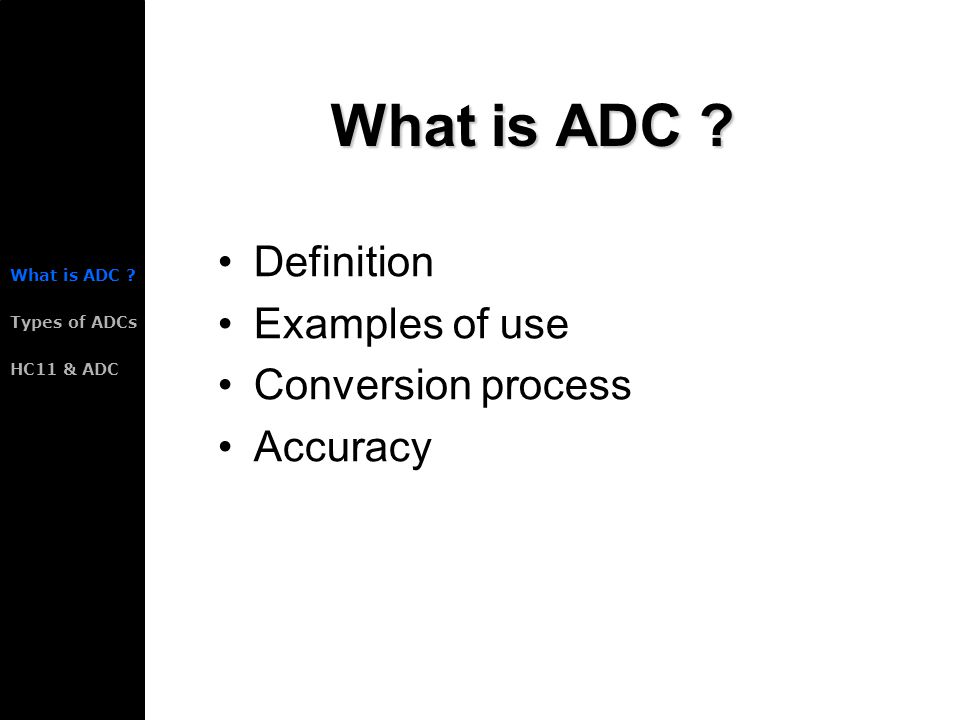 What is ADC ?

Types of ADCs

HC11 & ADC

What is ADC ?

• Definition
• Examples of use
• Conversion process
• Accuracy